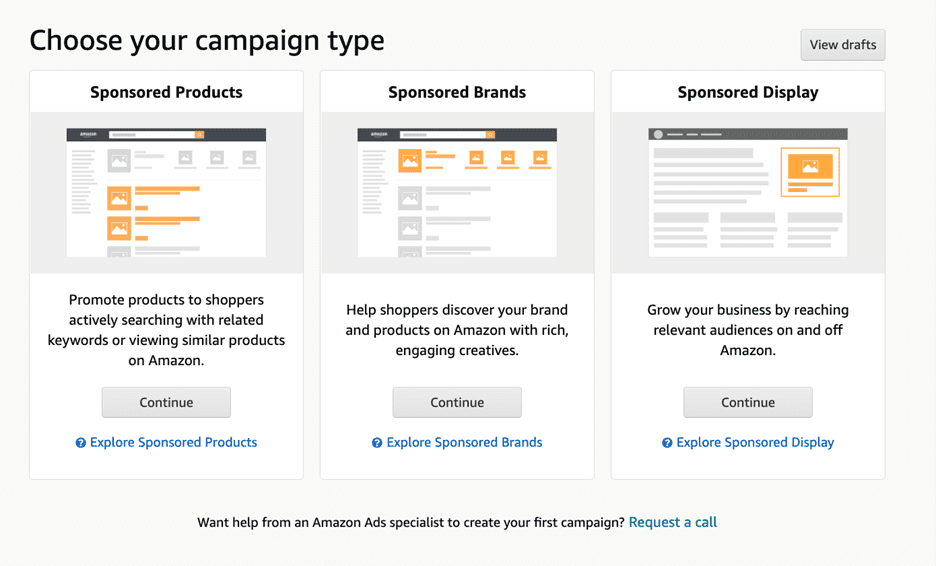 Choose your campaign type

View drafts

Sponsored Products

amazon

Promote products to shoppers actively searching with related keywords or viewing similar products on Amazon.

Continue

Explore Sponsored Products

Sponsored Brands

amazon

Help shoppers discover your brand and products on Amazon with rich, engaging creatives.

Continue

Explore Sponsored Brands

Sponsored Display

Grow your business by reaching relevant audiences on and off Amazon.

Continue

Explore Sponsored Display

Want help from an Amazon Ads specialist to create your first campaign? Request a call